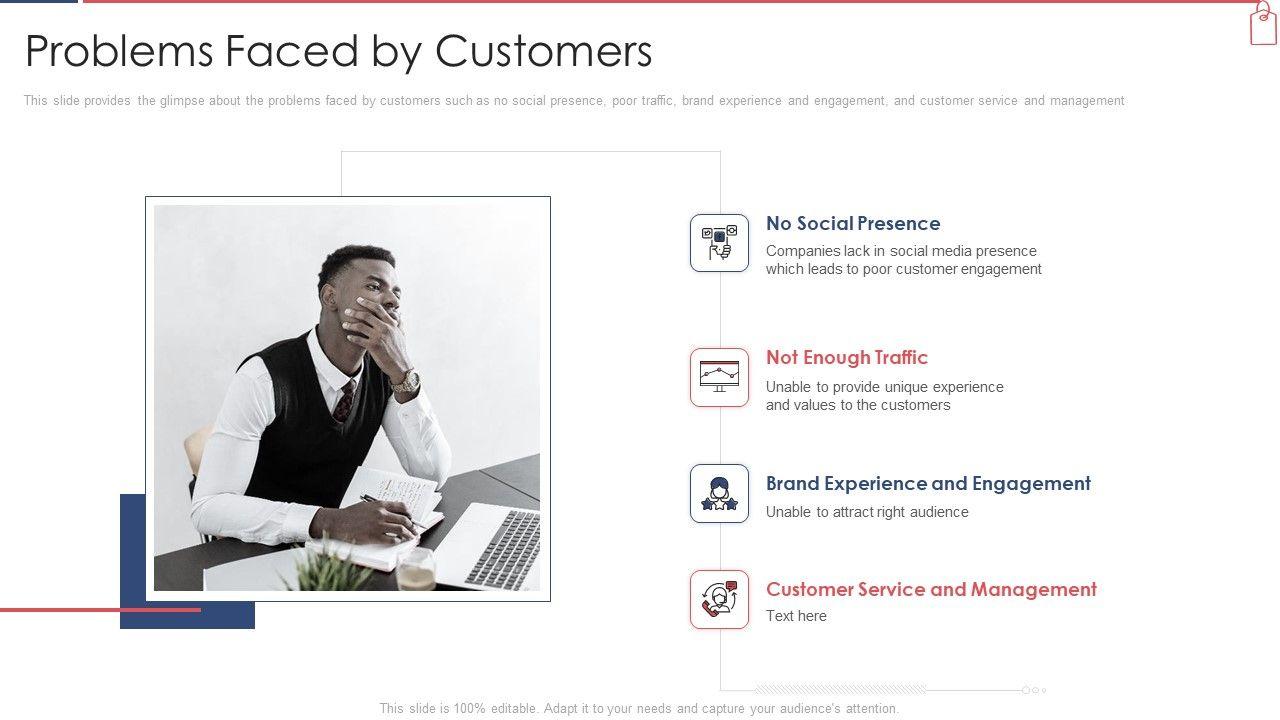 Problems Faced by Customers

This slide provides the glimpse about the problems faced by customers such as no social presence, poor traffic, brand experience and engagement, and customer service and management

No Social Presence

Companies lack in social media presence which leads to poor customer engagement

Not Enough Traffic

Unable to provide unique experience and values to the customers

Brand Experience and Engagement

Unable to attract right audience

Customer Service and Management

Text here

This slide is 100% editable. Adapt it to your needs and capture your audience's attention.